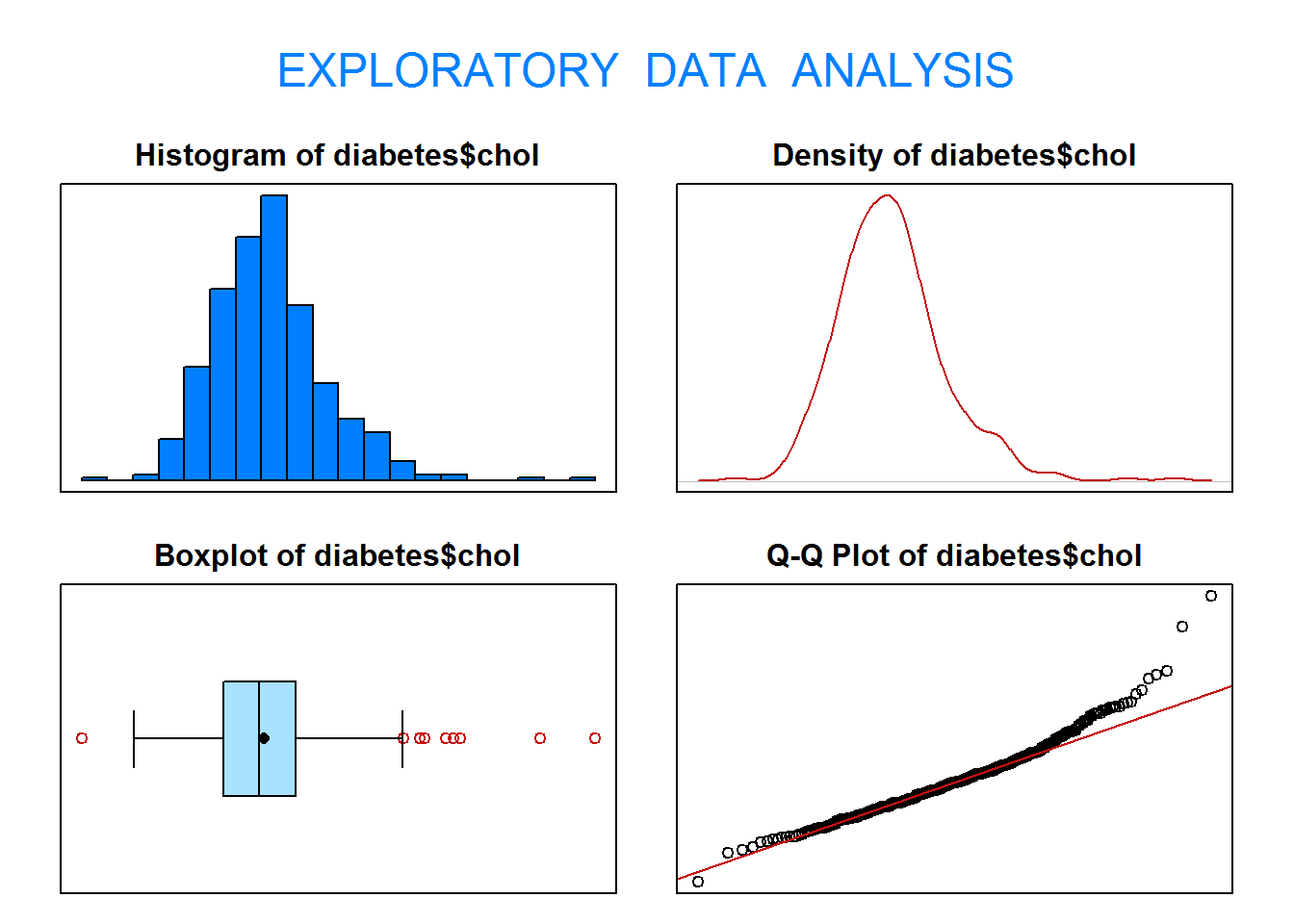 EXPLORATORY DATA ANALYSIS

Histogram of diabetes$chol

Density of diabetes$chol

Boxplot of diabetes$chol

Q-Q Plot of diabetes$chol